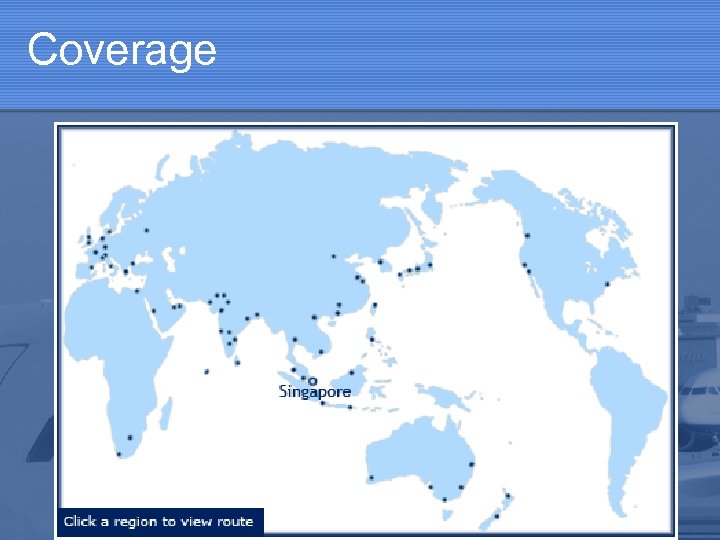 Coverage

Singapore

Click a region to view route